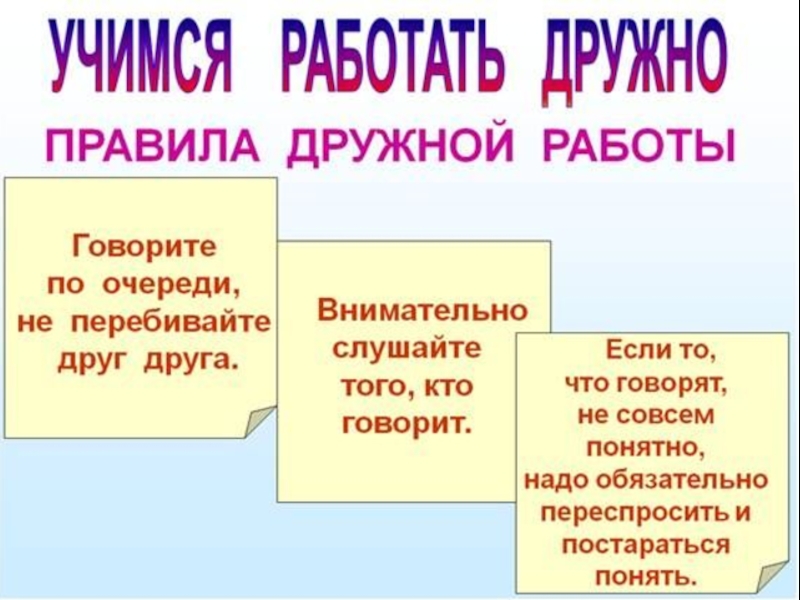 УЧИМСЯ РАБОТАТЬ ДРУЖНО

ПРАВИЛА ДРУЖНОЙ РАБОТЫ

Говорите по очереди, не перебивайте друг друга.

Внимательно слушайте того, кто говорит.

Если то, что говорят, не совсем понятно, надо обязательно переспросить и постараться понять.